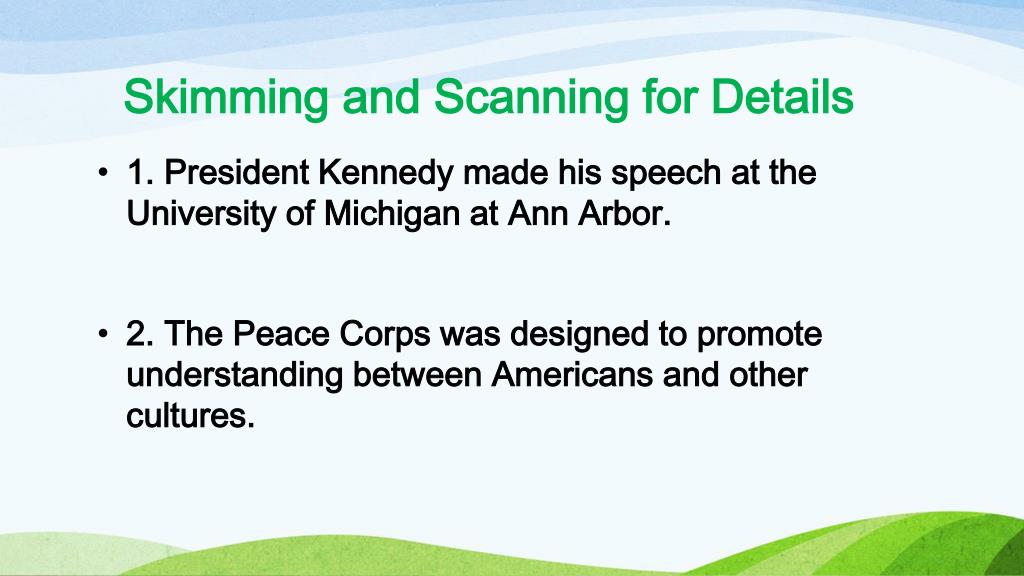 Skimming and Scanning for Details

• 1. President Kennedy made his speech at the University of Michigan at Ann Arbor.

• 2. The Peace Corps was designed to promote understanding between Americans and other cultures.